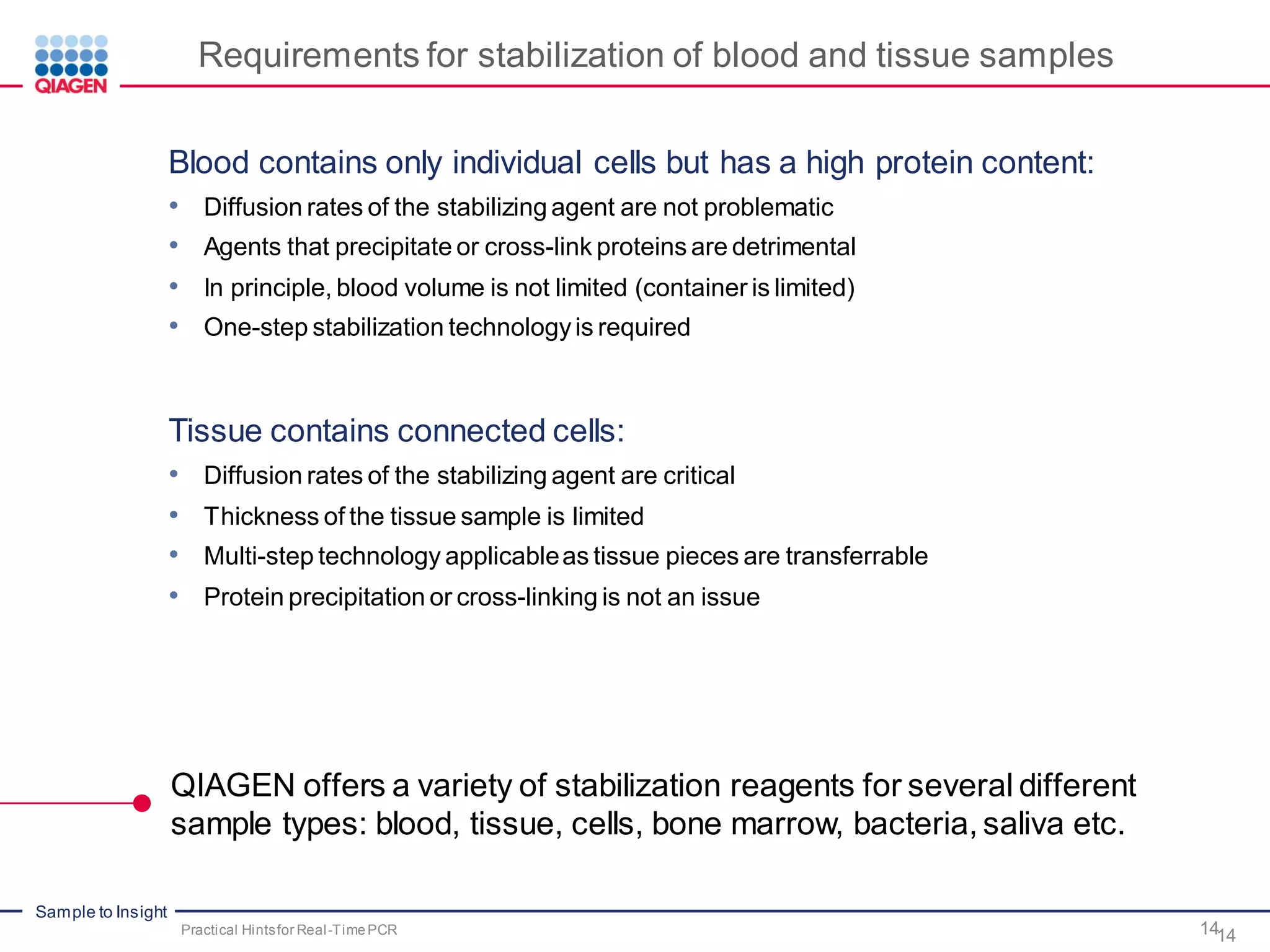 QIAGEN

Requirements for stabilization of blood and tissue samples

Blood contains only individual cells but has a high protein content:
• Diffusion rates of the stabilizing agent are not problematic
• Agents that precipitate or cross-link proteins are detrimental
• In principle, blood volume is not limited (container is limited)
• One-step stabilization technology is required

Tissue contains connected cells:
• Diffusion rates of the stabilizing agent are critical
• Thickness of the tissue sample is limited
• Multi-step technology applicable as tissue pieces are transferrable
• Protein precipitation or cross-linking is not an issue

QIAGEN offers a variety of stabilization reagents for several different sample types: blood, tissue, cells, bone marrow, bacteria, saliva etc.

Sample to Insight

Practical Hints for Real-Time PCR

14 14